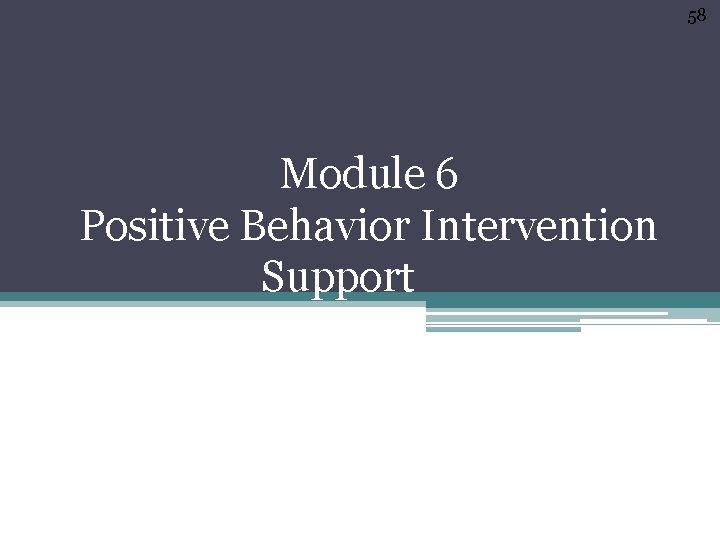 58

Module 6
Positive Behavior Intervention Support